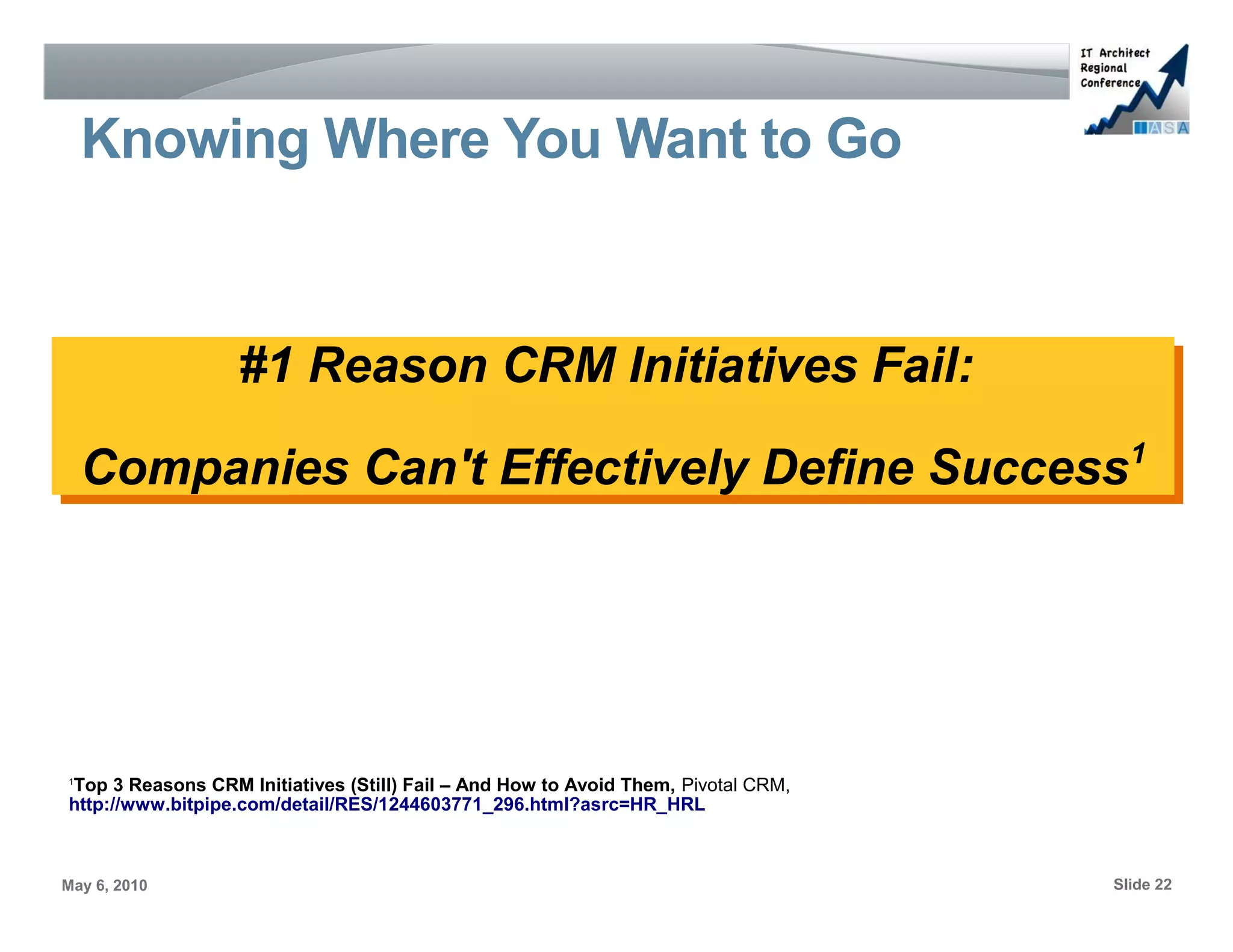 IT Architect Regional Conference

IASA

Knowing Where You Want to Go

#1 Reason CRM Initiatives Fail:

Companies Can't Effectively Define Success$^1$

$^1$Top 3 Reasons CRM Initiatives (Still) Fail – And How to Avoid Them, Pivotal CRM, http://www.bitpipe.com/detail/RES/1244603771_296.html?asrc=HR_HRL

May 6, 2010

Slide 22